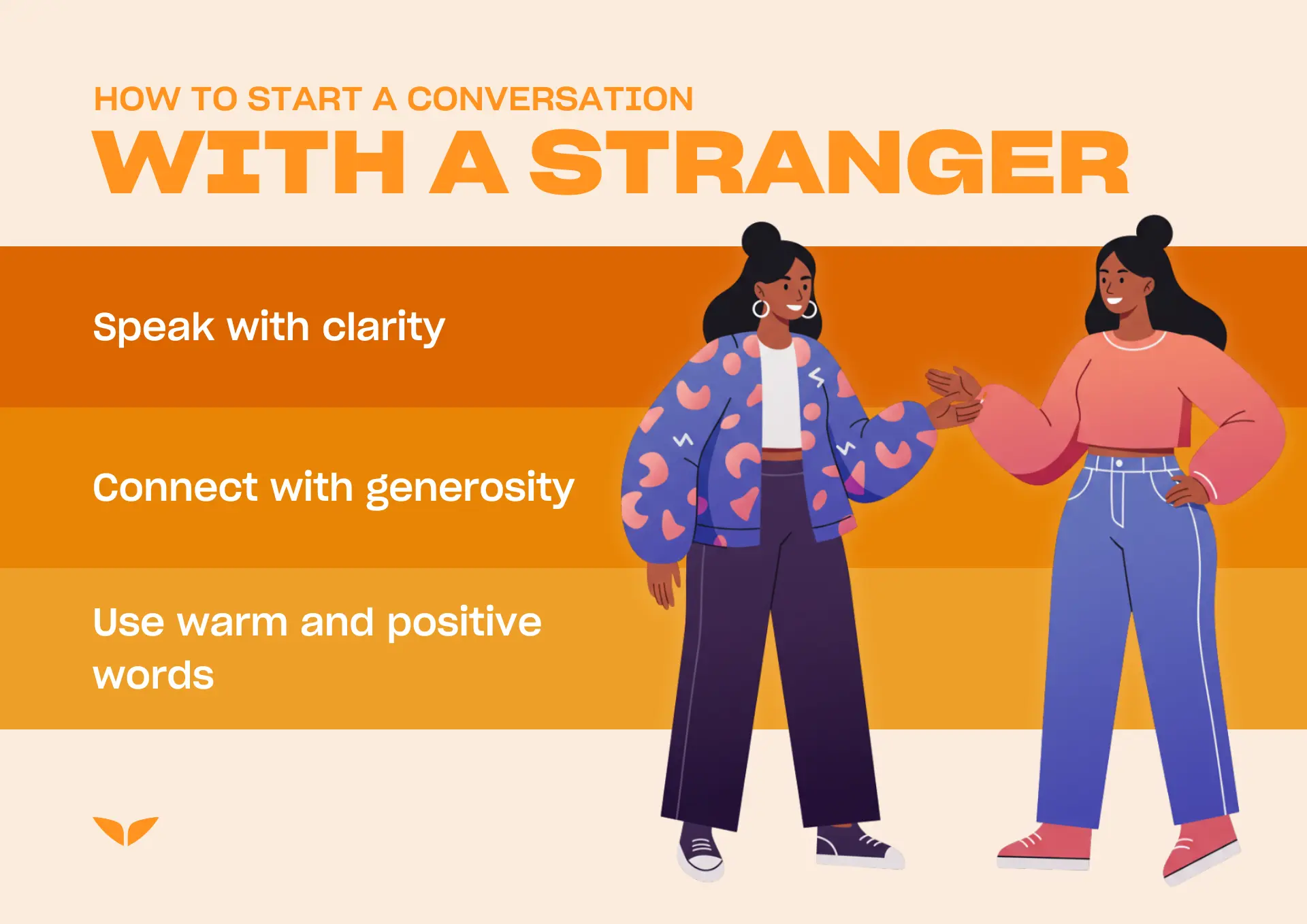 HOW TO START A CONVERSATION
WITH A STRANGER

Speak with clarity

Connect with generosity

Use warm and positive words